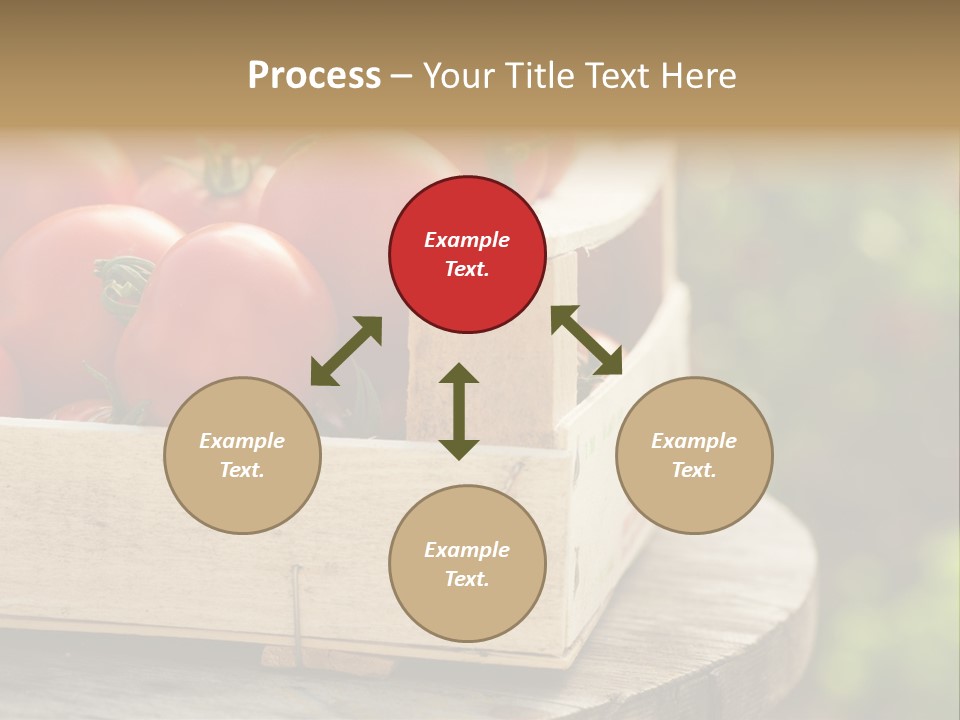 Process – Your Title Text Here

Example Text.

Example Text.

Example Text.

Example Text.